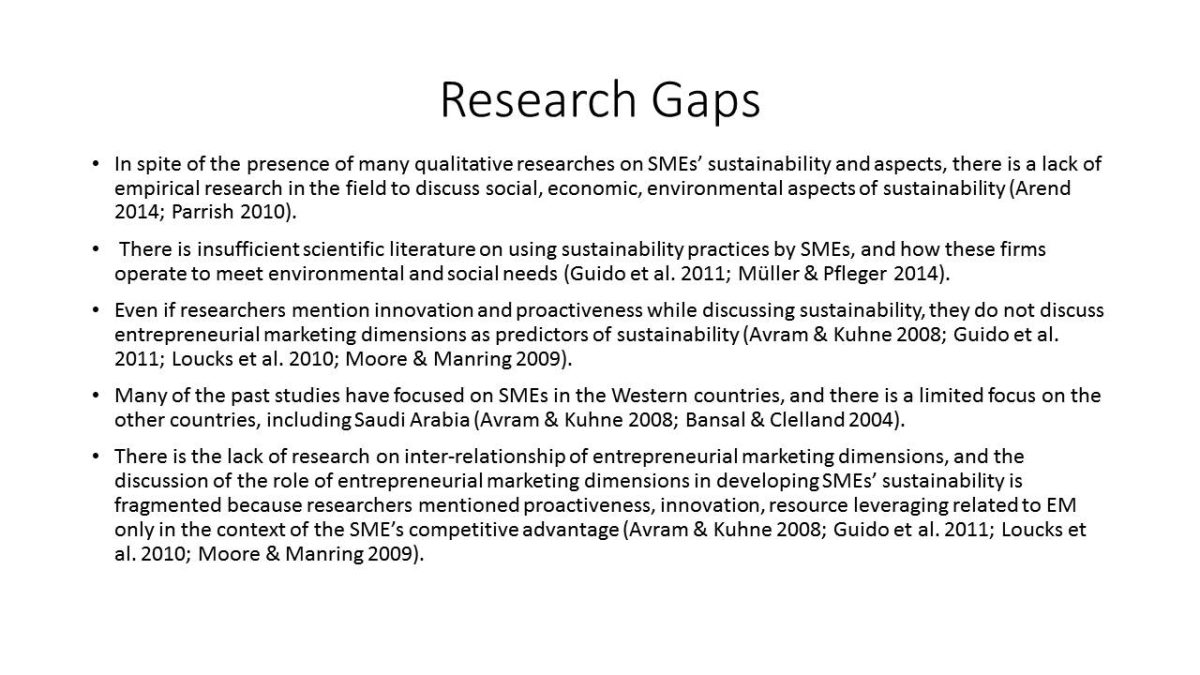 Research Gaps

• In spite of the presence of many qualitative researches on SMEs' sustainability and aspects, there is a lack of empirical research in the field to discuss social, economic, environmental aspects of sustainability (Arend 2014; Parrish 2010).

• There is insufficient scientific literature on using sustainability practices by SMEs, and how these firms operate to meet environmental and social needs (Guido et al. 2011; Müller & Pfleger 2014).

• Even if researchers mention innovation and proactiveness while discussing sustainability, they do not discuss entrepreneurial marketing dimensions as predictors of sustainability (Avram & Kuhne 2008; Guido et al. 2011; Loucks et al. 2010; Moore & Manring 2009).

• Many of the past studies have focused on SMEs in the Western countries, and there is a limited focus on the other countries, including Saudi Arabia (Avram & Kuhne 2008; Bansal & Clelland 2004).

• There is the lack of research on inter-relationship of entrepreneurial marketing dimensions, and the discussion of the role of entrepreneurial marketing dimensions in developing SMEs' sustainability is fragmented because researchers mentioned proactiveness, innovation, resource leveraging related to EM only in the context of the SME's competitive advantage (Avram & Kuhne 2008; Guido et al. 2011; Loucks et al. 2010; Moore & Manring 2009).